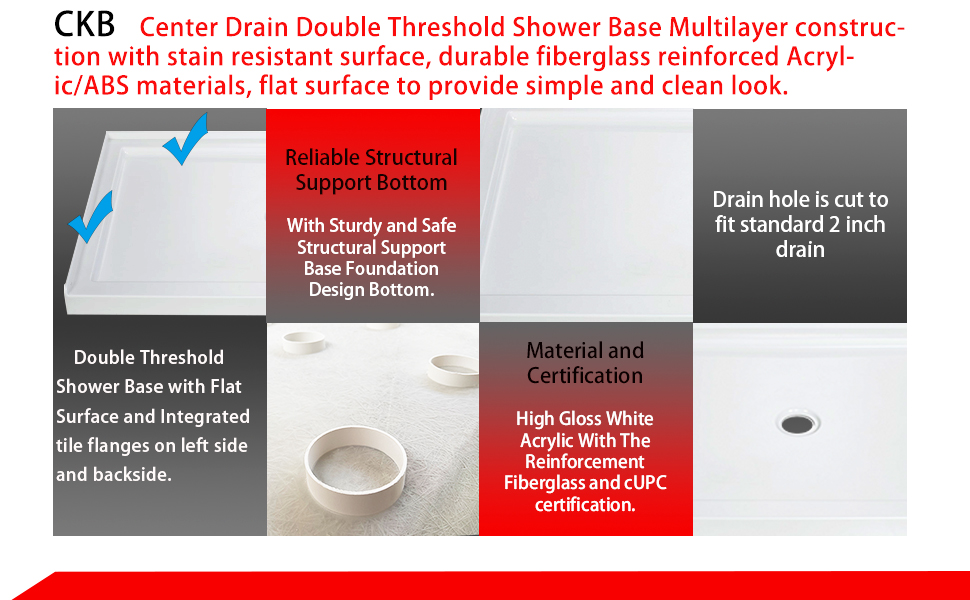 CKB Center Drain Double Threshold Shower Base Multilayer construction with stain resistant surface, durable fiberglass reinforced Acrylic/ABS materials, flat surface to provide simple and clean look.

Reliable Structural Support Bottom

With Sturdy and Safe Structural Support Base Foundation Design Bottom.

Drain hole is cut to fit standard 2 inch drain

Double Threshold Shower Base with Flat Surface and Integrated tile flanges on left side and backside.

Material and Certification

High Gloss White Acrylic With The Reinforcement Fiberglass and cUPC certification.